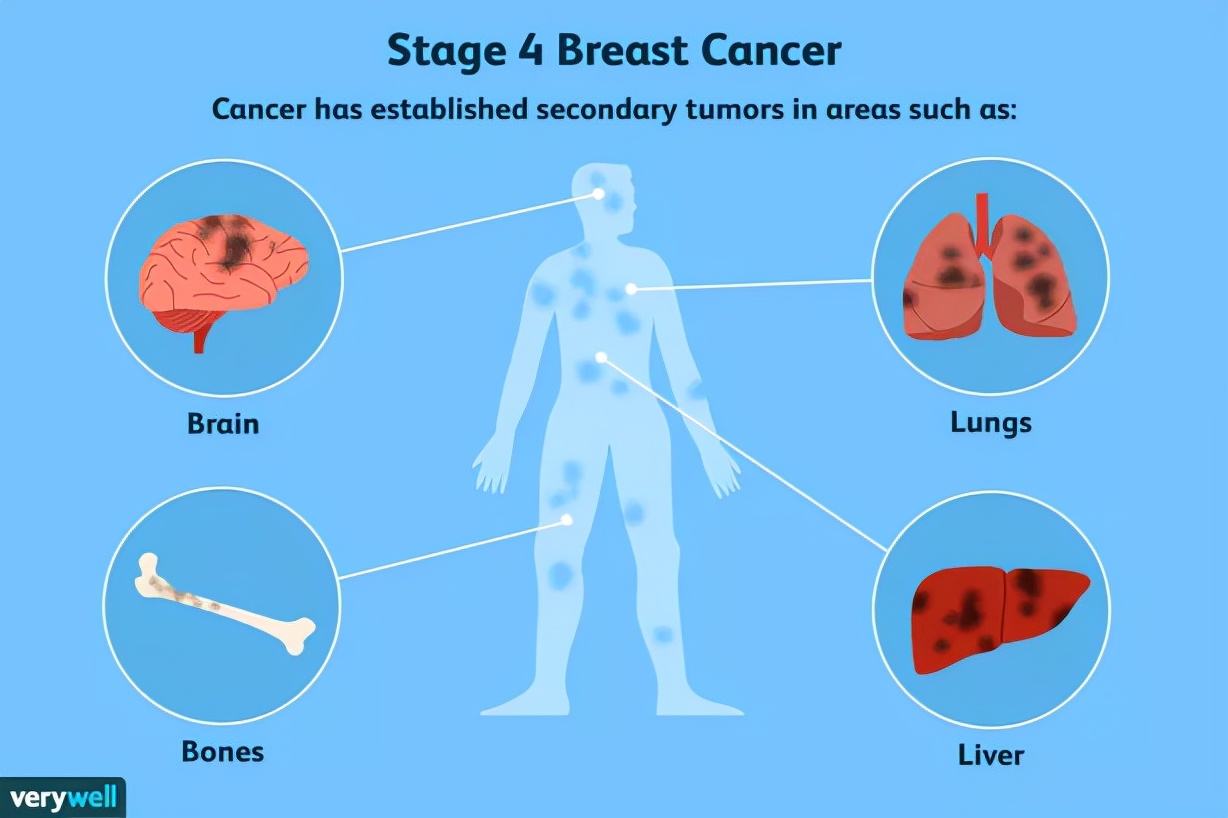 Stage 4 Breast Cancer

Cancer has established secondary tumors in areas such as:

Brain

Lungs

Bones

Liver

verywell